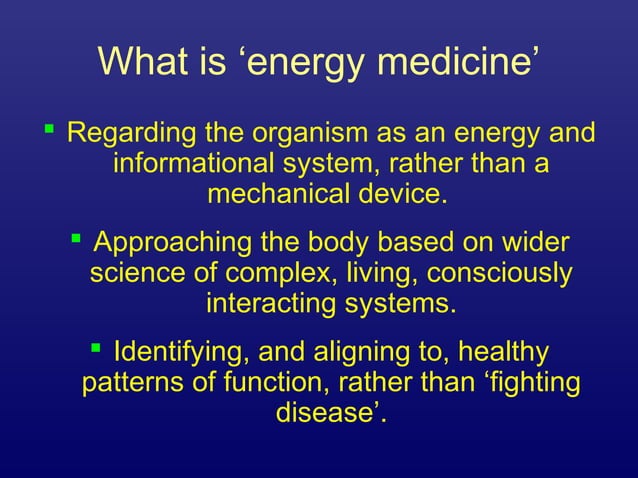 What is ‘energy medicine’

▪ Regarding the organism as an energy and informational system, rather than a mechanical device.

▪ Approaching the body based on wider science of complex, living, consciously interacting systems.

▪ Identifying, and aligning to, healthy patterns of function, rather than ‘fighting disease’.